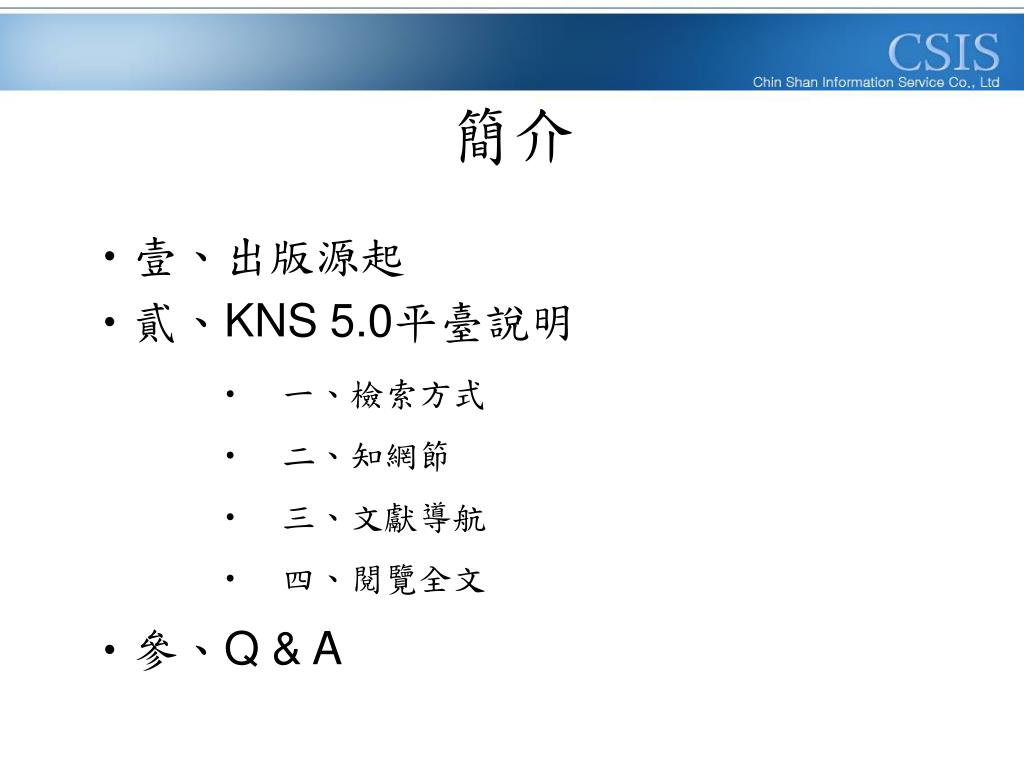 CSIS
Chin Shan Information Service Co., Ltd

簡介

• 壹、出版源起
• 貳、KNS 5.0平臺說明
  • 一、檢索方式
  • 二、知網節
  • 三、文獻導航
  • 四、閱覽全文
• 參、Q & A